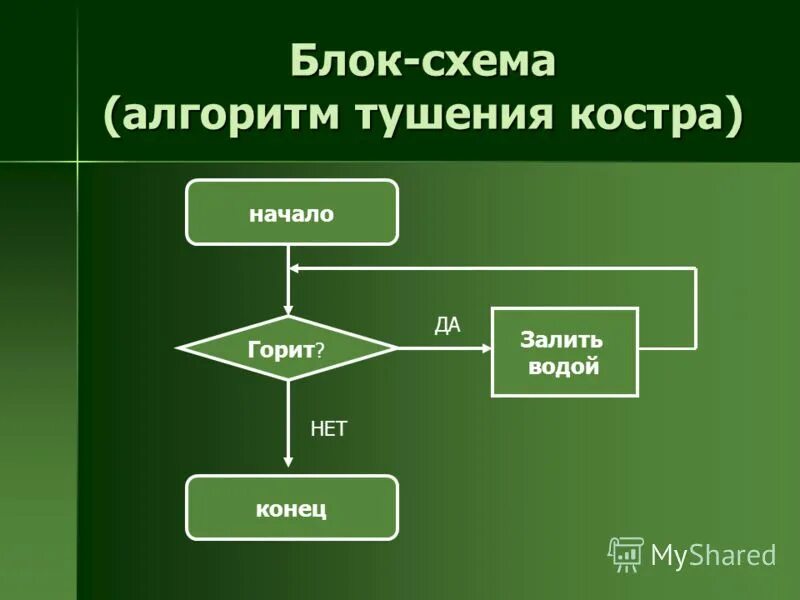 Блок-схема
(алгоритм тушения костра)

начало

Горит?

ДА

Залить водой

НЕТ

конец

MyShared